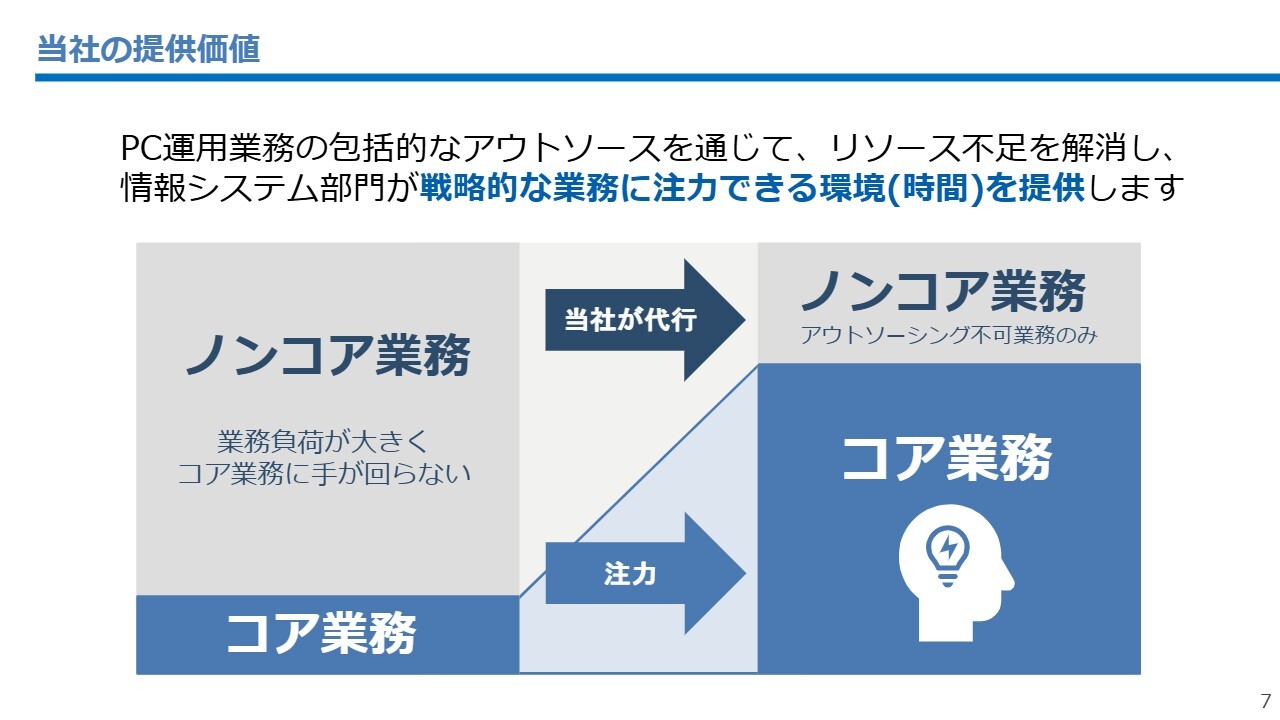 当社の提供価値

PC運用業務の包括的なアウトソースを通じて、リソース不足を解消し、情報システム部門が戦略的な業務に注力できる環境(時間)を提供します

ノンコア業務

業務負荷が大きく
コア業務に手が回らない

コア業務

当社が代行

注力

ノンコア業務
アウトソーシング不可業務のみ

コア業務

7